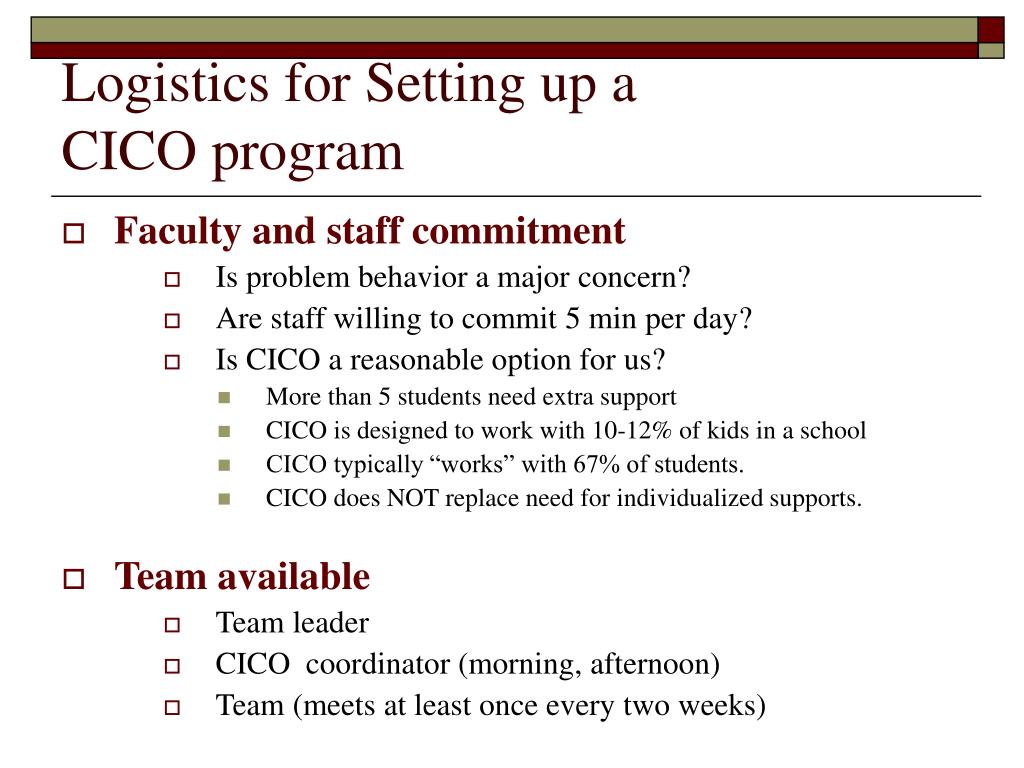 Logistics for Setting up a CICO program

Faculty and staff commitment

Is problem behavior a major concern?

Are staff willing to commit 5 min per day?

Is CICO a reasonable option for us?

More than 5 students need extra support

CICO is designed to work with 10-12% of kids in a school

CICO typically “works” with 67% of students.

CICO does NOT replace need for individualized supports.

Team available

Team leader

CICO coordinator (morning, afternoon)

Team (meets at least once every two weeks)